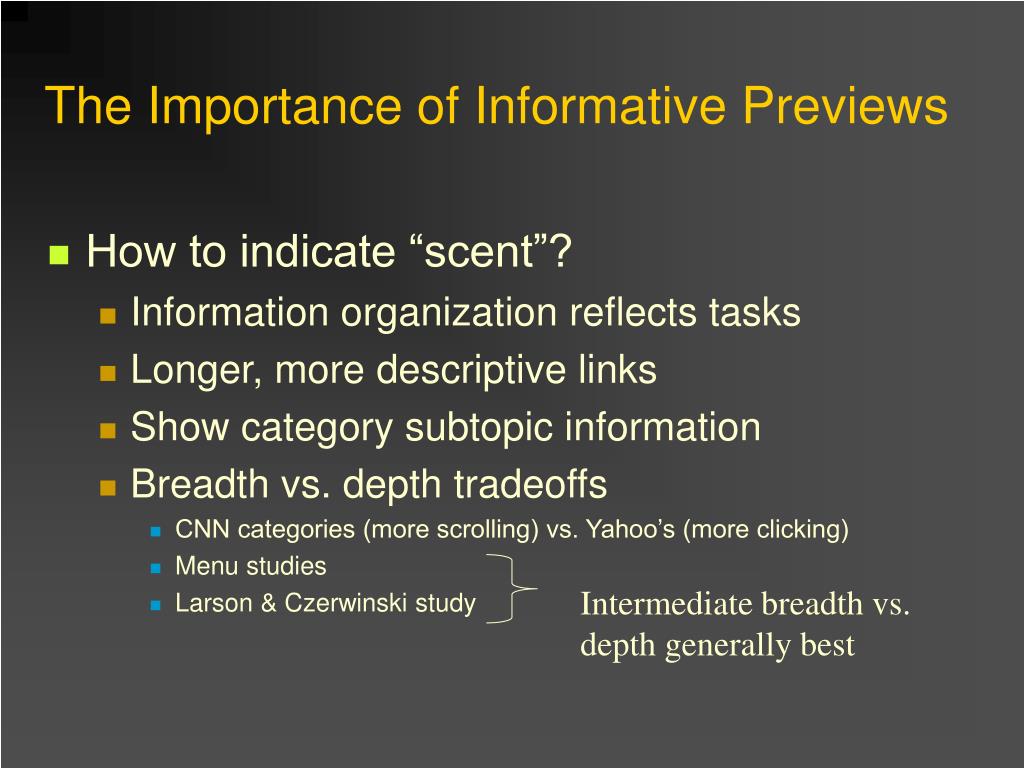 The Importance of Informative Previews

How to indicate “scent”?

Information organization reflects tasks

Longer, more descriptive links

Show category subtopic information

Breadth vs. depth tradeoffs

CNN categories (more scrolling) vs. Yahoo’s (more clicking)

Menu studies

Larson & Czerwinski study

Intermediate breadth vs. depth generally best